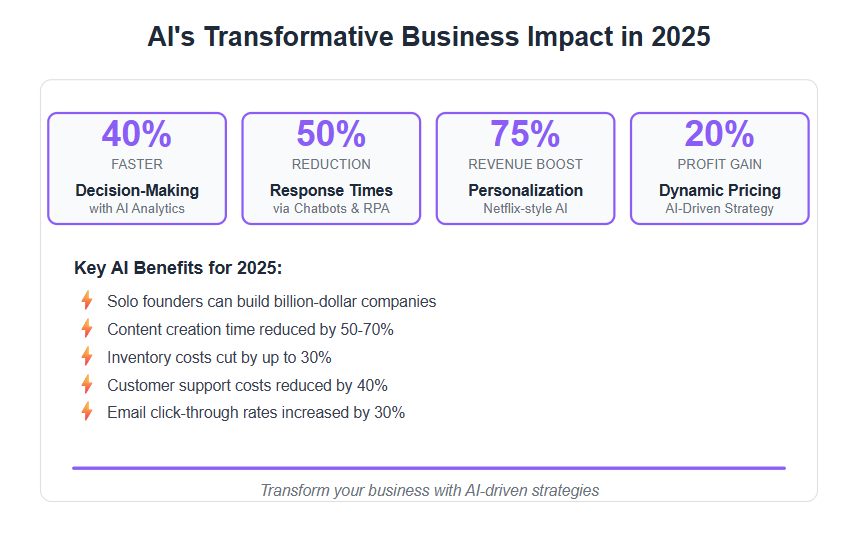 AI's Transformative Business Impact in 2025

40%
FASTER
Decision-Making
with AI Analytics

50%
REDUCTION
Response Times
via Chatbots & RPA

75%
REVENUE BOOST
Personalization
Netflix-style AI

20%
PROFIT GAIN
Dynamic Pricing
AI-Driven Strategy

Key AI Benefits for 2025:

Solo founders can build billion-dollar companies
Content creation time reduced by 50-70%
Inventory costs cut by up to 30%
Customer support costs reduced by 40%
Email click-through rates increased by 30%

Transform your business with AI-driven strategies